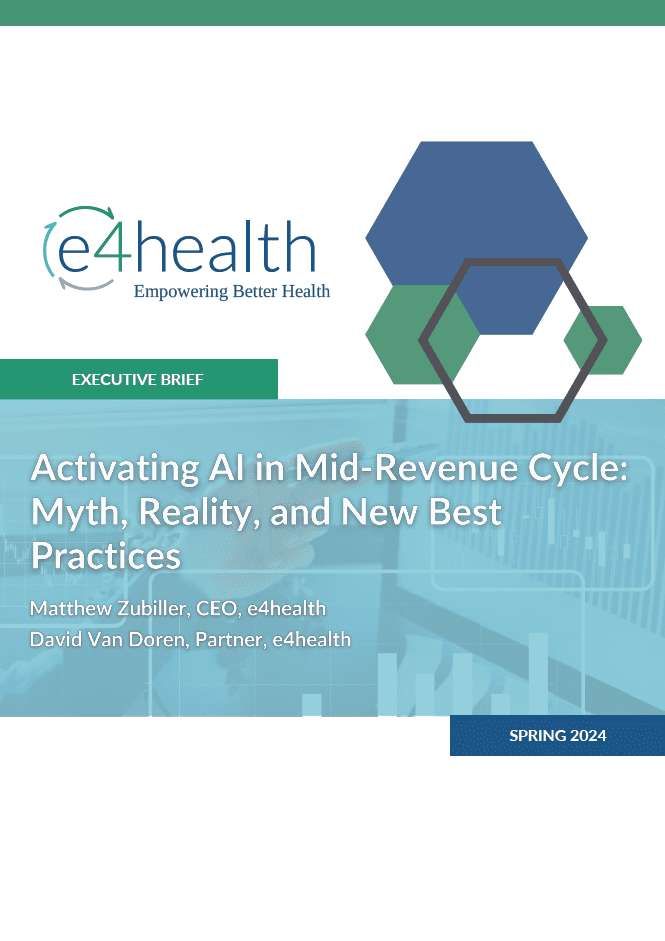 e4health
Empowering Better Health

EXECUTIVE BRIEF

Activating AI in Mid-Revenue Cycle: Myth, Reality, and New Best Practices

Matthew Zubiller, CEO, e4health
David Van Doren, Partner, e4health

SPRING 2024